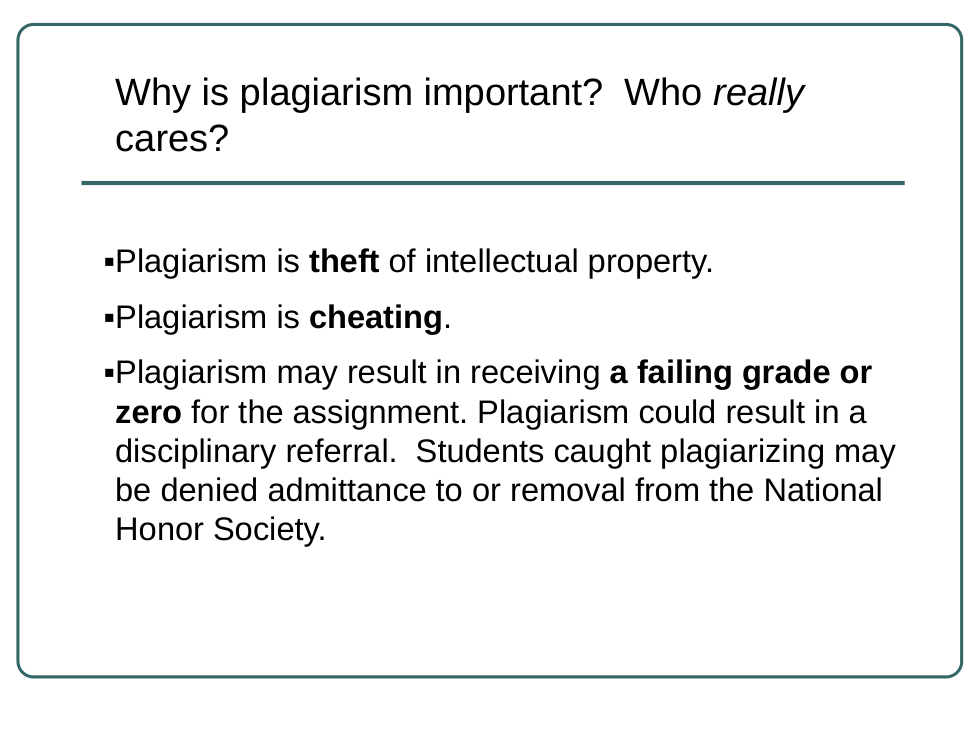 Why is plagiarism important?  Who really cares?

▪Plagiarism is theft of intellectual property.

▪Plagiarism is cheating.

▪Plagiarism may result in receiving a failing grade or zero for the assignment. Plagiarism could result in a disciplinary referral.  Students caught plagiarizing may be denied admittance to or removal from the National Honor Society.